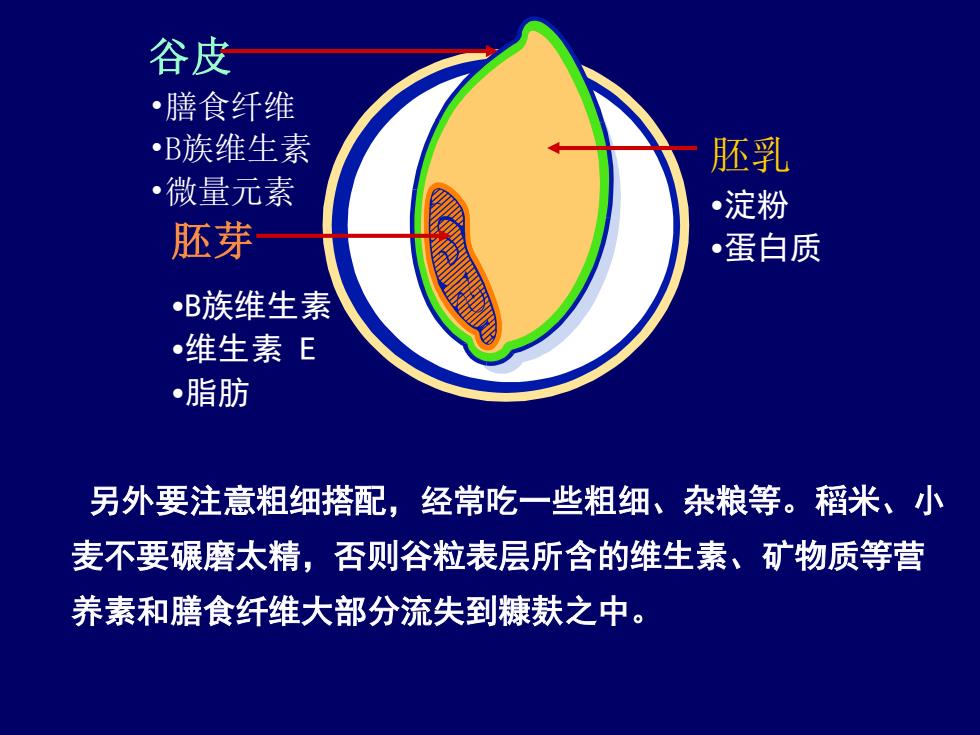 谷皮
•膳食纤维
•B族维生素
•微量元素

胚芽
•B族维生素
•维生素 E
•脂肪

胚乳
•淀粉
•蛋白质

另外要注意粗细搭配，经常吃一些粗细、杂粮等。稻米、小麦不要碾磨太精，否则谷粒表层所含的维生素、矿物质等营养素和膳食纤维大部分流失到糠麸之中。